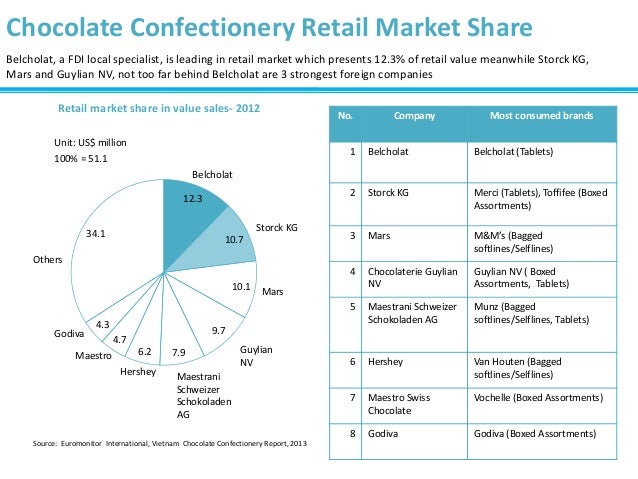 Chocolate Confectionery Retail Market Share

Belcholat, a FDI local specialist, is leading in retail market which presents 12.3% of retail value meanwhile Storck KG, Mars and Guylian NV, not too far behind Belcholat are 3 strongest foreign companies

Retail market share in value sales- 2012

Unit: US$ million
100% = 51.1

Belcholat
12.3
Storck KG
10.7
Mars
10.1
Guylian NV
9.7
Maestrani Schweizer Schokoladen AG
7.9
Hershey
6.2
Maestro
4.7
Godiva
4.3
Others
34.1

Source: Euromonitor International, Vietnam Chocolate Confectionery Report, 2013

| No. | Company | Most consumed brands |
|---|---|---|
| 1 | Belcholat | Belcholat (Tablets) |
| 2 | Storck KG | Merci (Tablets), Toffifee (Boxed Assortments) |
| 3 | Mars | M&M's (Bagged softlines/Selflines) |
| 4 | Chocolaterie Guylian NV | Guylian NV ( Boxed Assortments, Tablets) |
| 5 | Maestrani Schweizer Schokoladen AG | Munz (Bagged softlines/Selflines, Tablets) |
| 6 | Hershey | Van Houten (Bagged softlines/Selflines) |
| 7 | Maestro Swiss Chocolate | Vochelle (Boxed Assortments) |
| 8 | Godiva | Godiva (Boxed Assortments) |